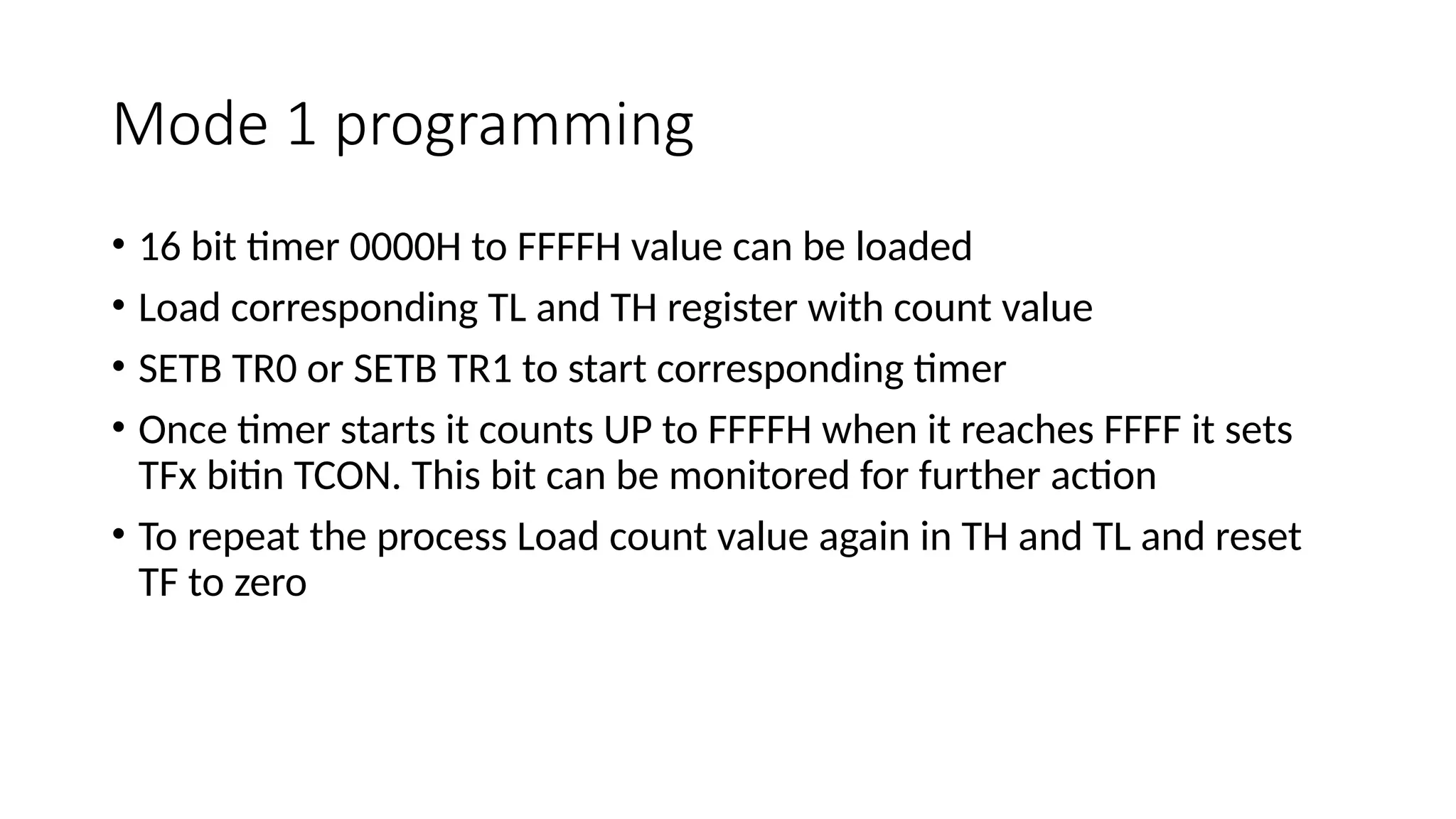 Mode 1 programming

• 16 bit timer 0000H to FFFFH value can be loaded
• Load corresponding TL and TH register with count value
• SETB TR0 or SETB TR1 to start corresponding timer
• Once timer starts it counts UP to FFFFH when it reaches FFFF it sets TFx bitin TCON. This bit can be monitored for further action
• To repeat the process Load count value again in TH and TL and reset TF to zero